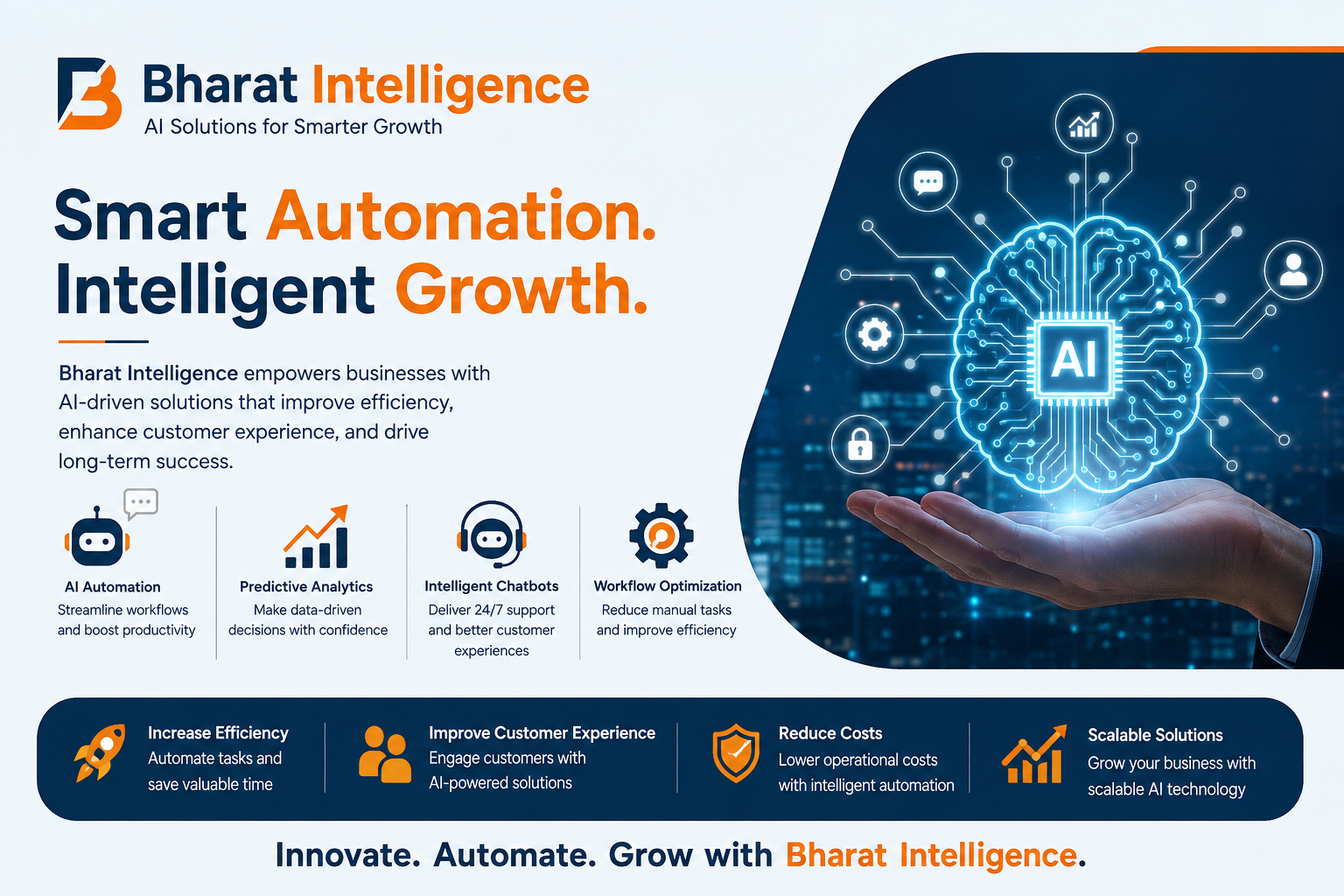 Bharat Intelligence
AI Solutions for Smarter Growth

Smart Automation.
Intelligent Growth.

Bharat Intelligence empowers businesses with AI-driven solutions that improve efficiency, enhance customer experience, and drive long-term success.

AI Automation
Streamline workflows and boost productivity

Predictive Analytics
Make data-driven decisions with confidence

Intelligent Chatbots
Deliver 24/7 support and better customer experiences

Workflow Optimization
Reduce manual tasks and improve efficiency

AI

Increase Efficiency
Automate tasks and save valuable time

Improve Customer Experience
Engage customers with AI-powered solutions

Reduce Costs
Lower operational costs with intelligent automation

Scalable Solutions
Grow your business with scalable AI technology

Innovate. Automate. Grow with Bharat Intelligence.